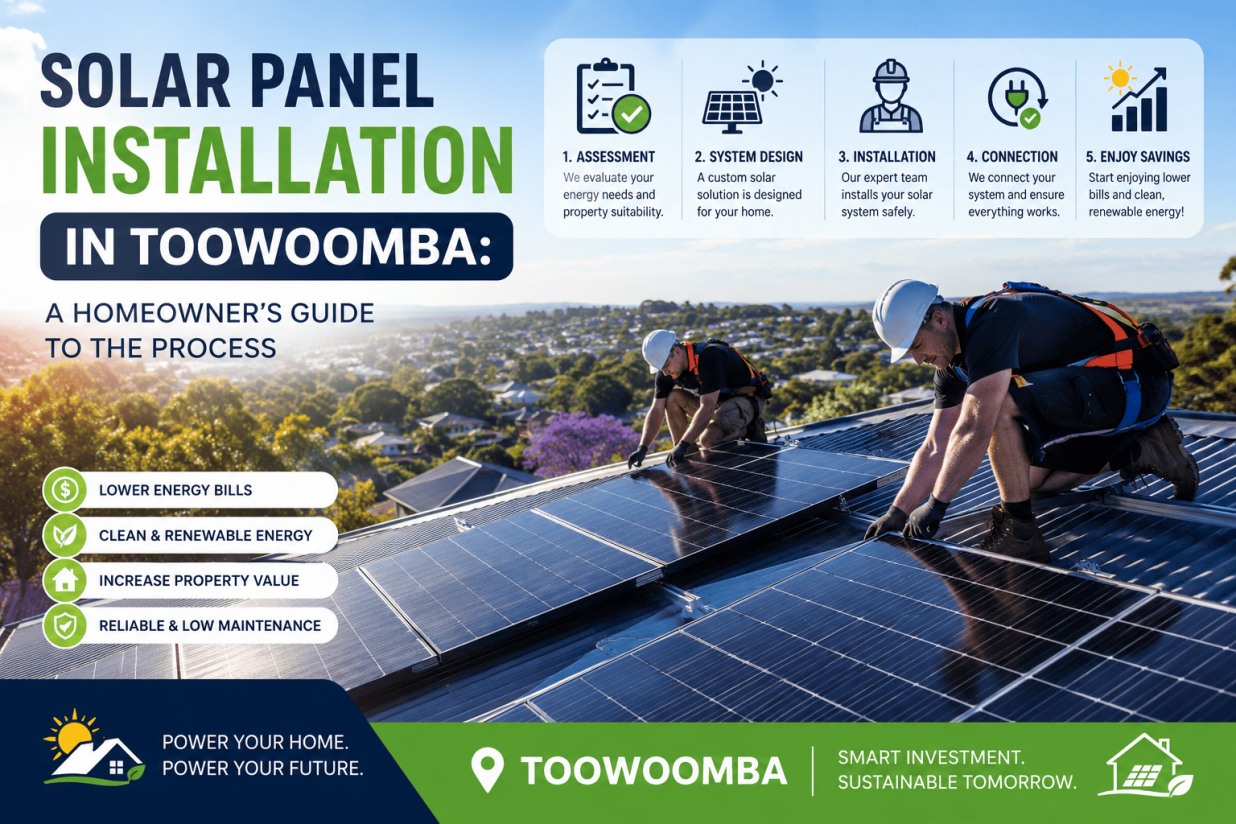 SOLAR PANEL INSTALLATION IN TOOWOOMBA:

A HOMEOWNER'S GUIDE TO THE PROCESS

1. ASSESSMENT
We evaluate your energy needs and property suitability.

2. SYSTEM DESIGN
A custom solar solution is designed for your home.

3. INSTALLATION
Our expert team installs your solar system safely.

4. CONNECTION
We connect your system and ensure everything works.

5. ENJOY SAVINGS
Start enjoying lower bills and clean, renewable energy!

LOWER ENERGY BILLS
CLEAN & RENEWABLE ENERGY
INCREASE PROPERTY VALUE
RELIABLE & LOW MAINTENANCE

POWER YOUR HOME.
POWER YOUR FUTURE.

TOOWOOMBA

SMART INVESTMENT.
SUSTAINABLE TOMORROW.